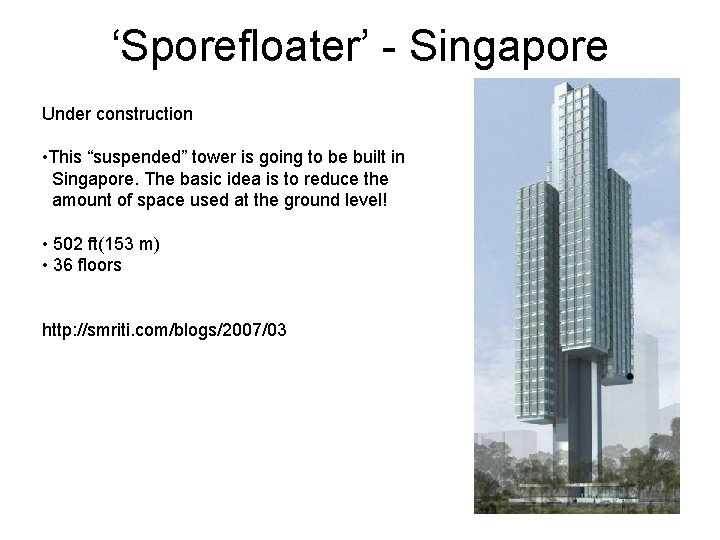 ‘Sporefloater’ - Singapore

Under construction

•This “suspended” tower is going to be built in Singapore. The basic idea is to reduce the amount of space used at the ground level!

• 502 ft(153 m)
• 36 floors

http://smriti.com/blogs/2007/03